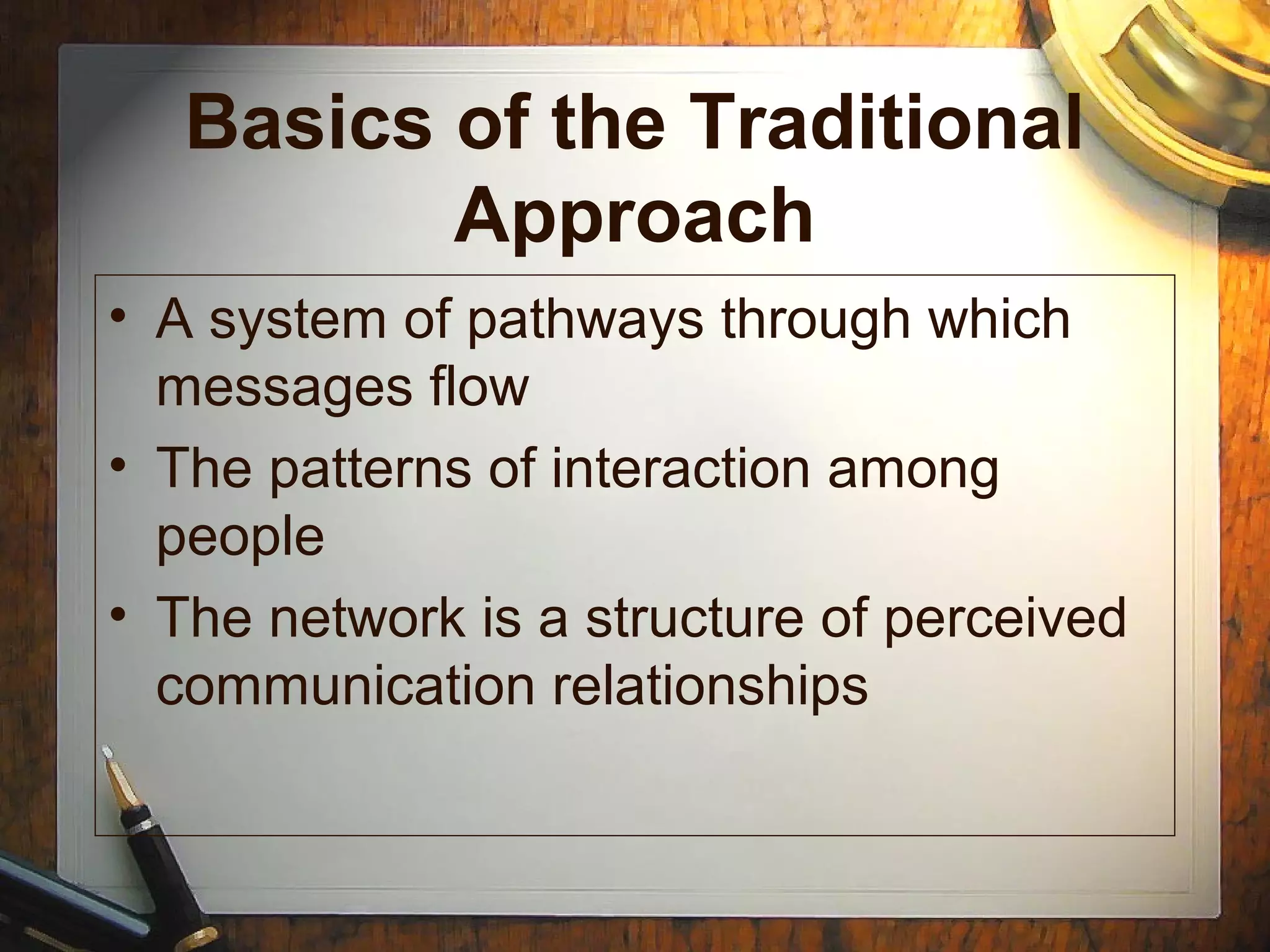 Basics of the Traditional Approach

• A system of pathways through which messages flow
• The patterns of interaction among people
• The network is a structure of perceived communication relationships